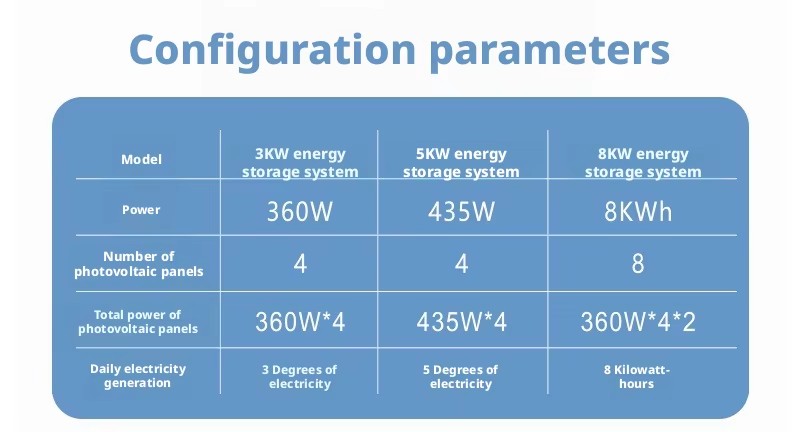 Configuration parameters

| Model | 3KW energy storage system | 5KW energy storage system | 8KW energy storage system |
|---|---|---|---|
| Power | 360W | 435W | 8KWh |
| Number of photovoltaic panels | 4 | 4 | 8 |
| Total power of photovoltaic panels | 360W*4 | 435W*4 | 360W*4*2 |
| Daily electricity generation | 3 Degrees of electricity | 5 Degrees of electricity | 8 Kilowatt-hours |